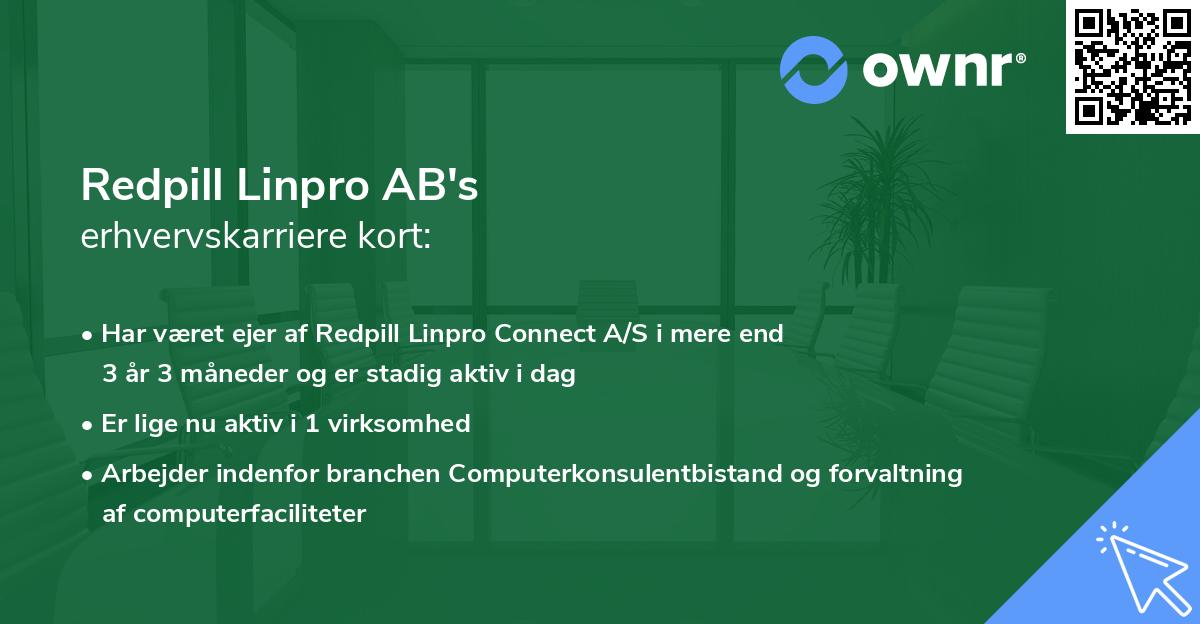 ownr®

Redpill Linpro AB's
erhvervskarriere kort:

• Har været ejer af Redpill Linpro Connect A/S i mere end 3 år 3 måneder og er stadig aktiv i dag
• Er lige nu aktiv i 1 virksomhed
• Arbejder indenfor branchen Computerkonsulentbistand og forvaltning af computerfaciliteter